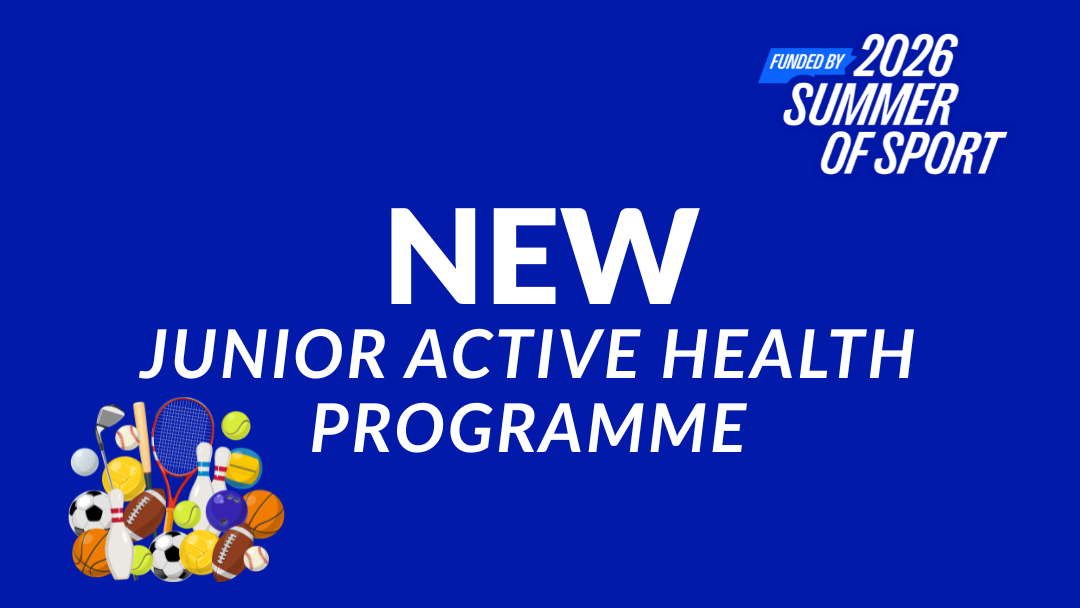 FUNDED BY 2026 SUMMER OF SPORT

NEW

JUNIOR ACTIVE HEALTH PROGRAMME